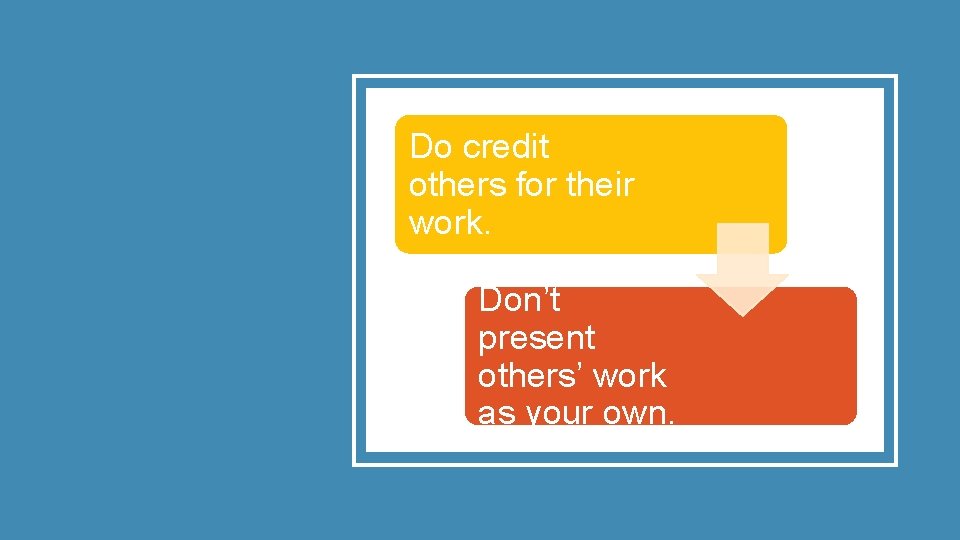 Do credit others for their work.

Don’t present others’ work as your own.